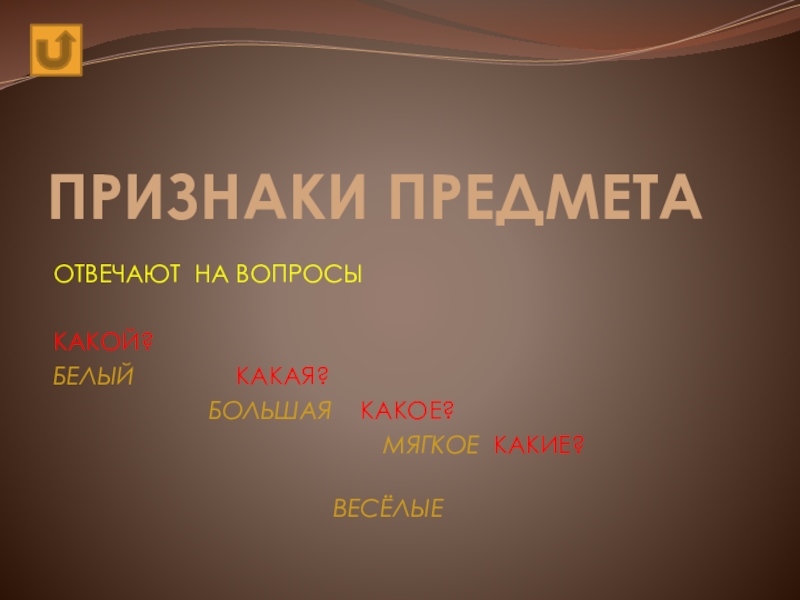 ПРИЗНАКИ ПРЕДМЕТА

ОТВЕЧАЮТ НА ВОПРОСЫ

КАКОЙ?
БЕЛЫЙ КАКАЯ?
БОЛЬШАЯ КАКОЕ?
МЯГКОЕ КАКИЕ?

ВЕСЁЛЫЕ